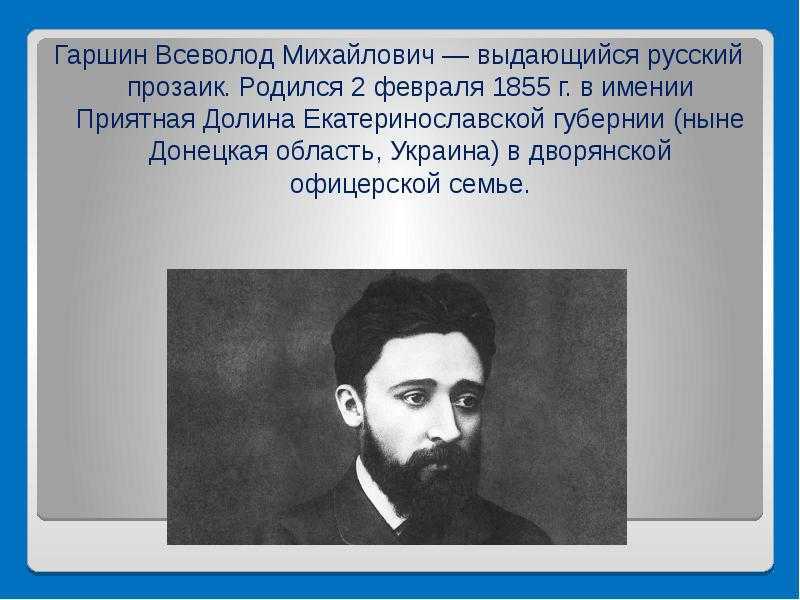 Гаршин Всеволод Михайлович — выдающийся русский прозаик. Родился 2 февраля 1855 г. в имении Приятная Долина Екатеринославской губернии (ныне Донецкая область, Украина) в дворянской офицерской семье.